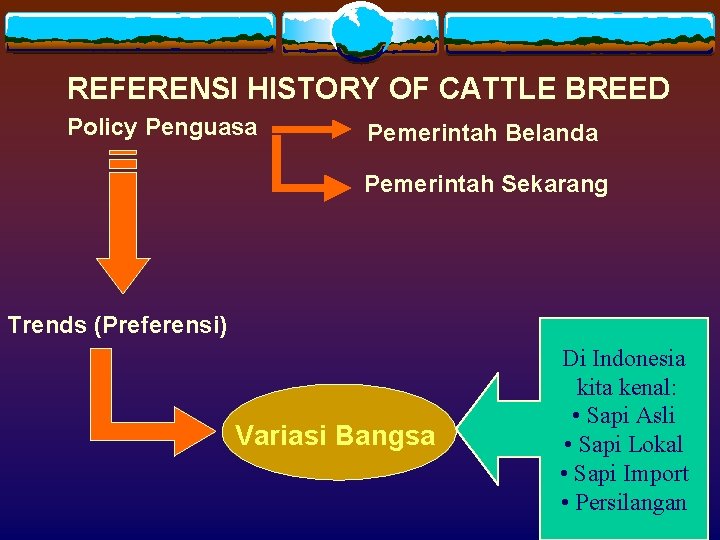 REFERENSI HISTORY OF CATTLE BREED

Policy Penguasa

Pemerintah Belanda

Pemerintah Sekarang

Trends (Preferensi)

Variasi Bangsa

Di Indonesia kita kenal:
• Sapi Asli
• Sapi Lokal
• Sapi Import
• Persilangan